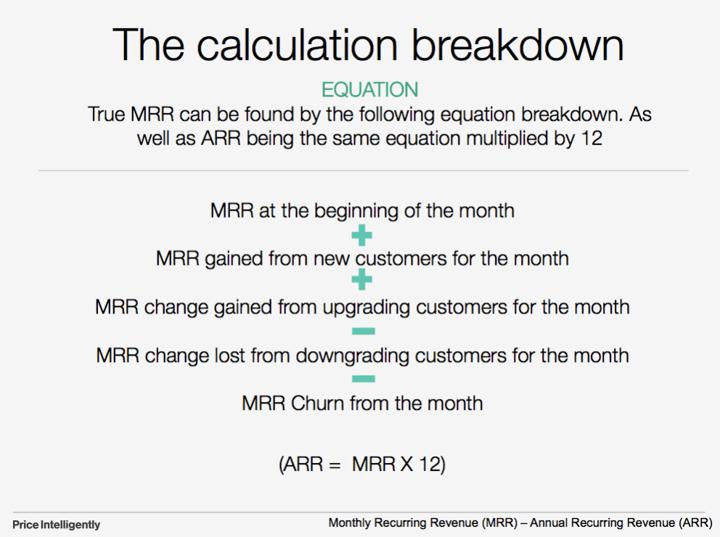 The calculation breakdown

EQUATION

True MRR can be found by the following equation breakdown. As well as ARR being the same equation multiplied by 12

MRR at the beginning of the month

+

MRR gained from new customers for the month

+

MRR change gained from upgrading customers for the month

−

MRR change lost from downgrading customers for the month

−

MRR Churn from the month

(ARR = MRR X 12)

Price Intelligently

Monthly Recurring Revenue (MRR) – Annual Recurring Revenue (ARR)